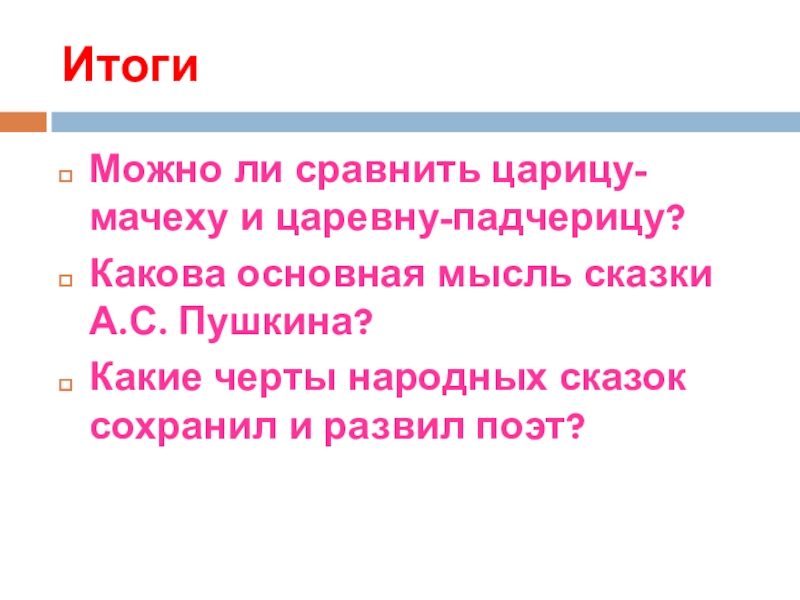 Итоги

Можно ли сравнить царицу-мачеху и царевну-падчерицу?

Какова основная мысль сказки А.С. Пушкина?

Какие черты народных сказок сохранил и развил поэт?